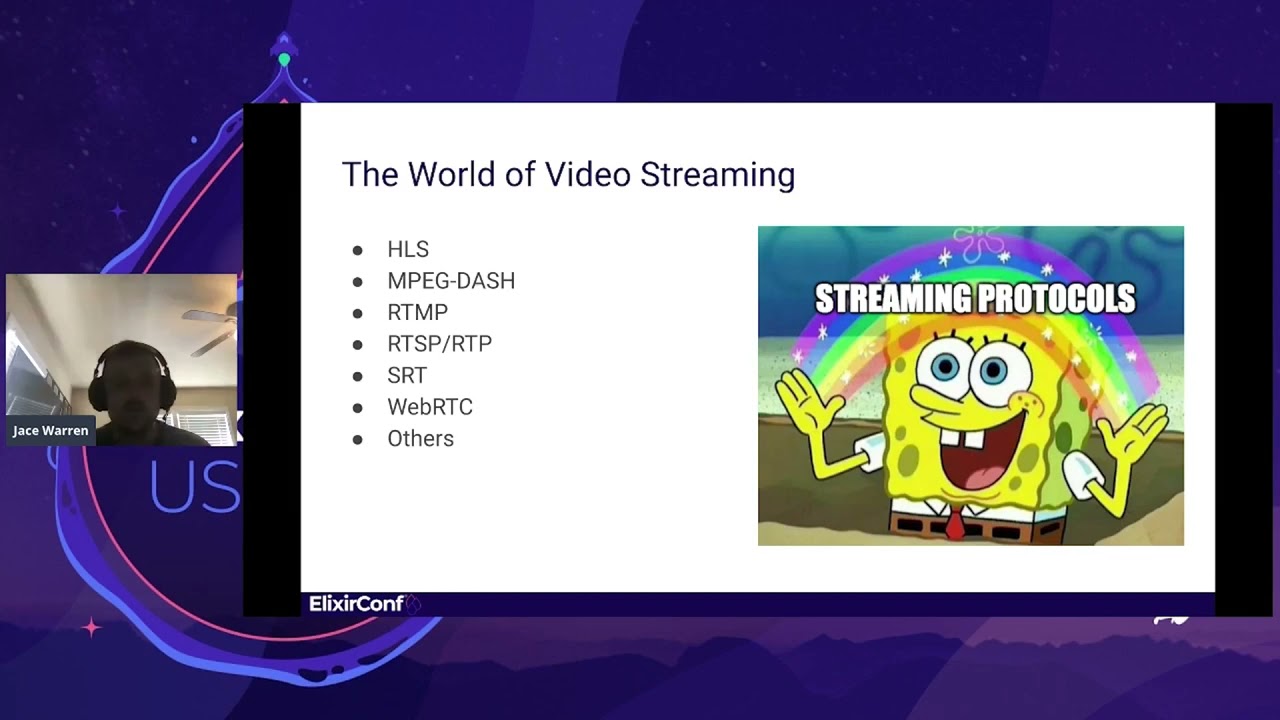 Jace Warren

US

The World of Video Streaming

- HLS
- MPEG-DASH
- RTMP
- RTSP/RTP
- SRT
- WebRTC
- Others

STREAMING PROTOCOLS

ElixirConf